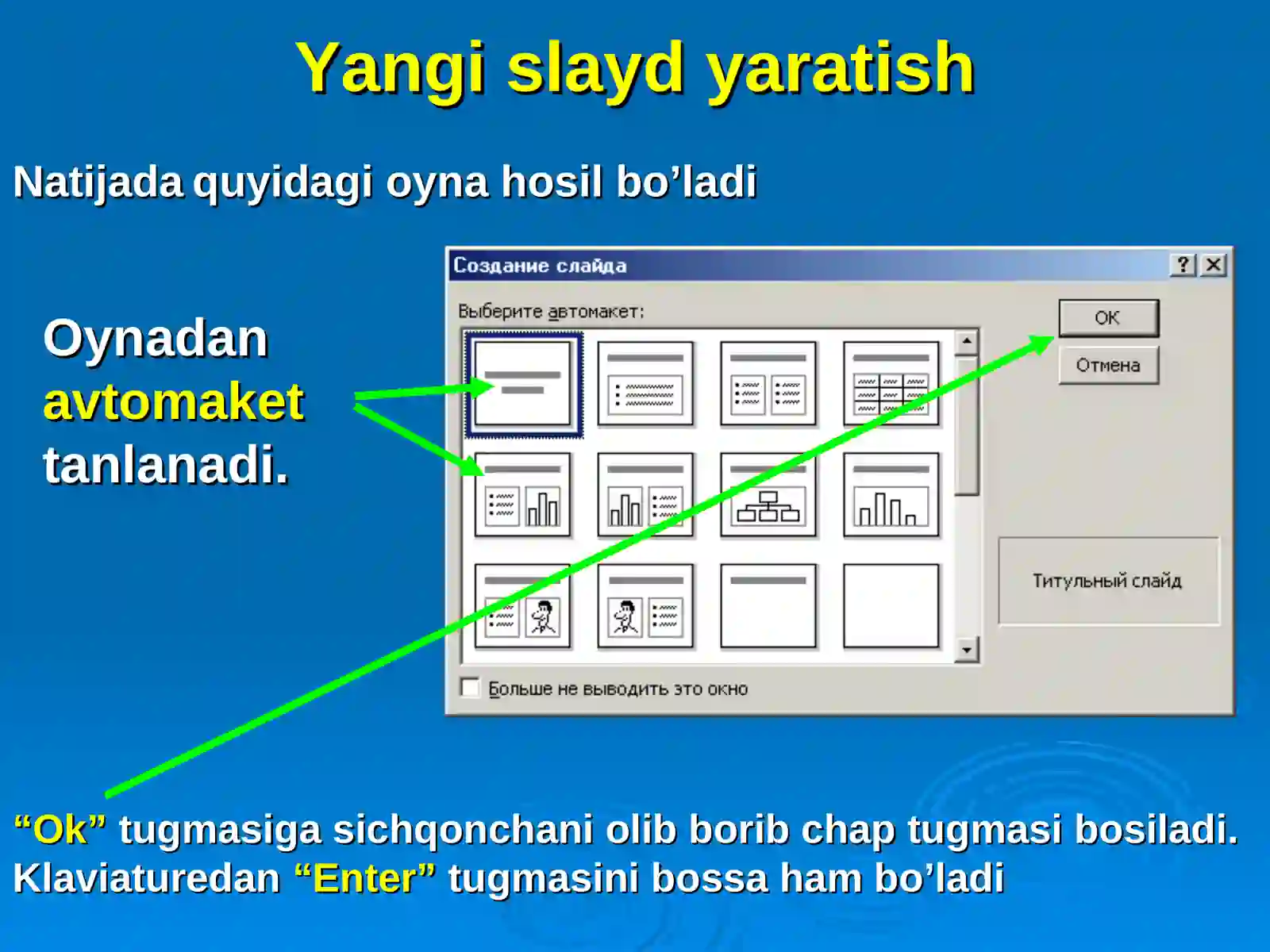 Yangi slayd yaratish

Natijada quyidagi oyna hosil bo’ladi

Oynadan avtomaket tanlanadi.

Создание слайда

?

Выберите автомакет:

ОК

Отмена

Титульный слайд

Больше не выводить это окно

“Ok” tugmasiga sichqonchani olib borib chap tugmasi bosiladi. Klaviaturedan “Enter” tugmasini bossa ham bo’ladi